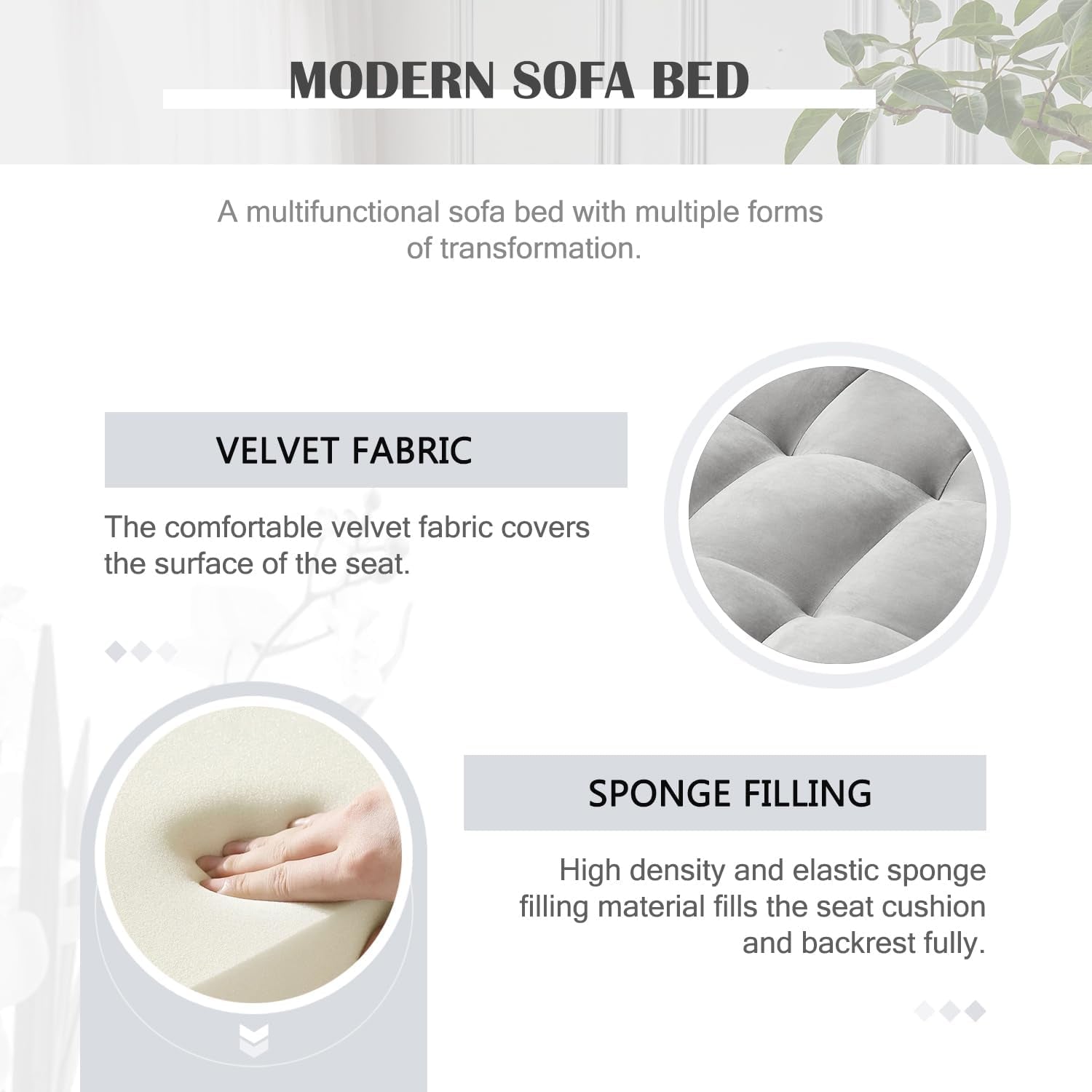 MODERN SOFA BED

A multifunctional sofa bed with multiple forms of transformation.

VELVET FABRIC

The comfortable velvet fabric covers the surface of the seat.

SPONGE FILLING

High density and elastic sponge filling material fills the seat cushion and backrest fully.